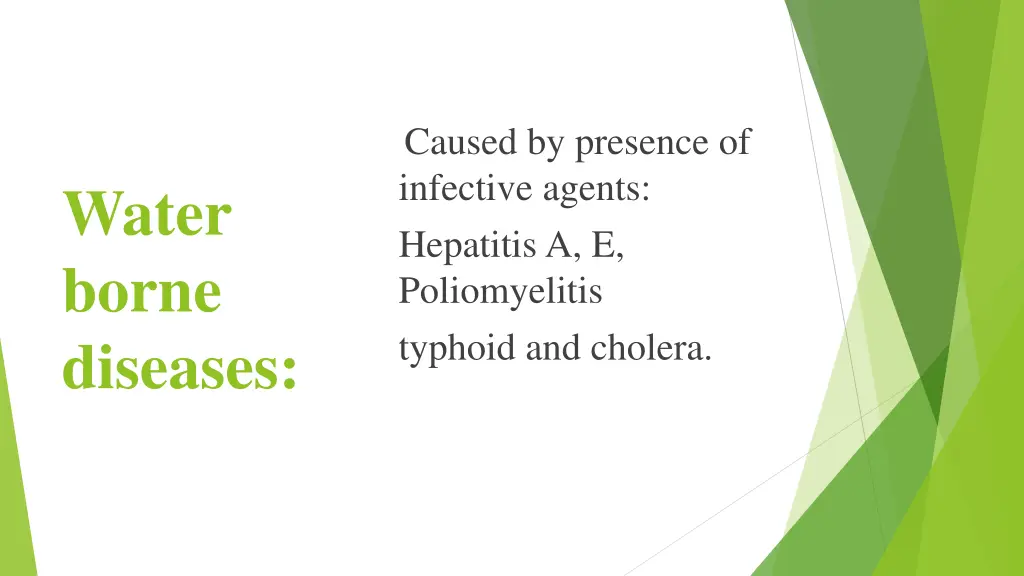 Water borne diseases:

Caused by presence of infective agents:

Hepatitis A, E, Poliomyelitis

typhoid and cholera.